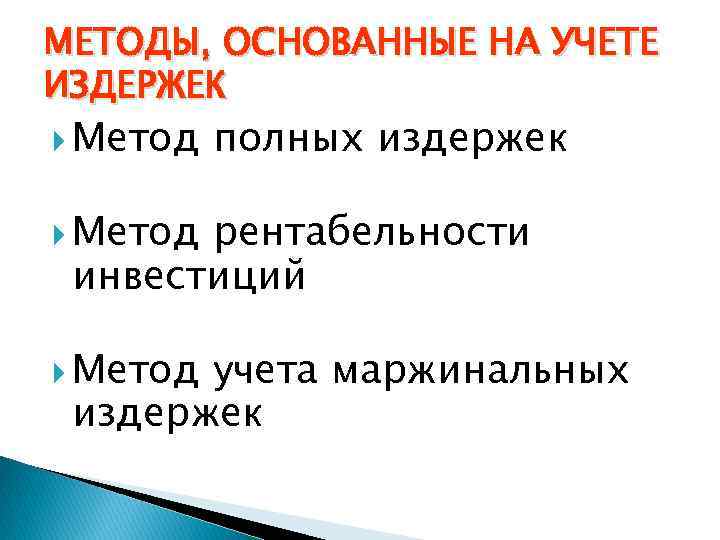 МЕТОДЫ, ОСНОВАННЫЕ НА УЧЕТЕ ИЗДЕРЖЕК

Метод полных издержек

Метод рентабельности инвестиций

Метод учета маржинальных издержек